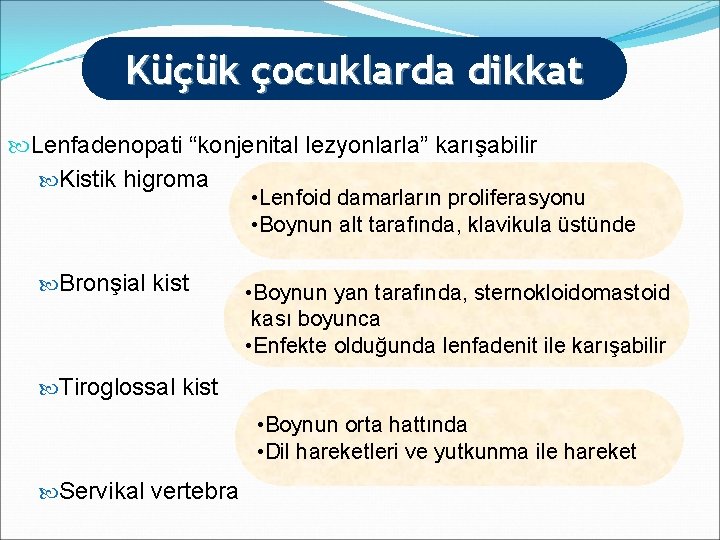 Küçük çocuklarda dikkat

Lenfadenopati “konjenital lezyonlarla” karışabilir

Kistik higroma

•Lenfoid damarların proliferasyonu
•Boynun alt tarafında, klavikula üstünde

Bronşial kist

•Boynun yan tarafında, sternokloidomastoid kası boyunca
•Enfekte olduğunda lenfadenit ile karışabilir

Tiroglossal kist

•Boynun orta hattında
•Dil hareketleri ve yutkunma ile hareket

Servikal vertebra